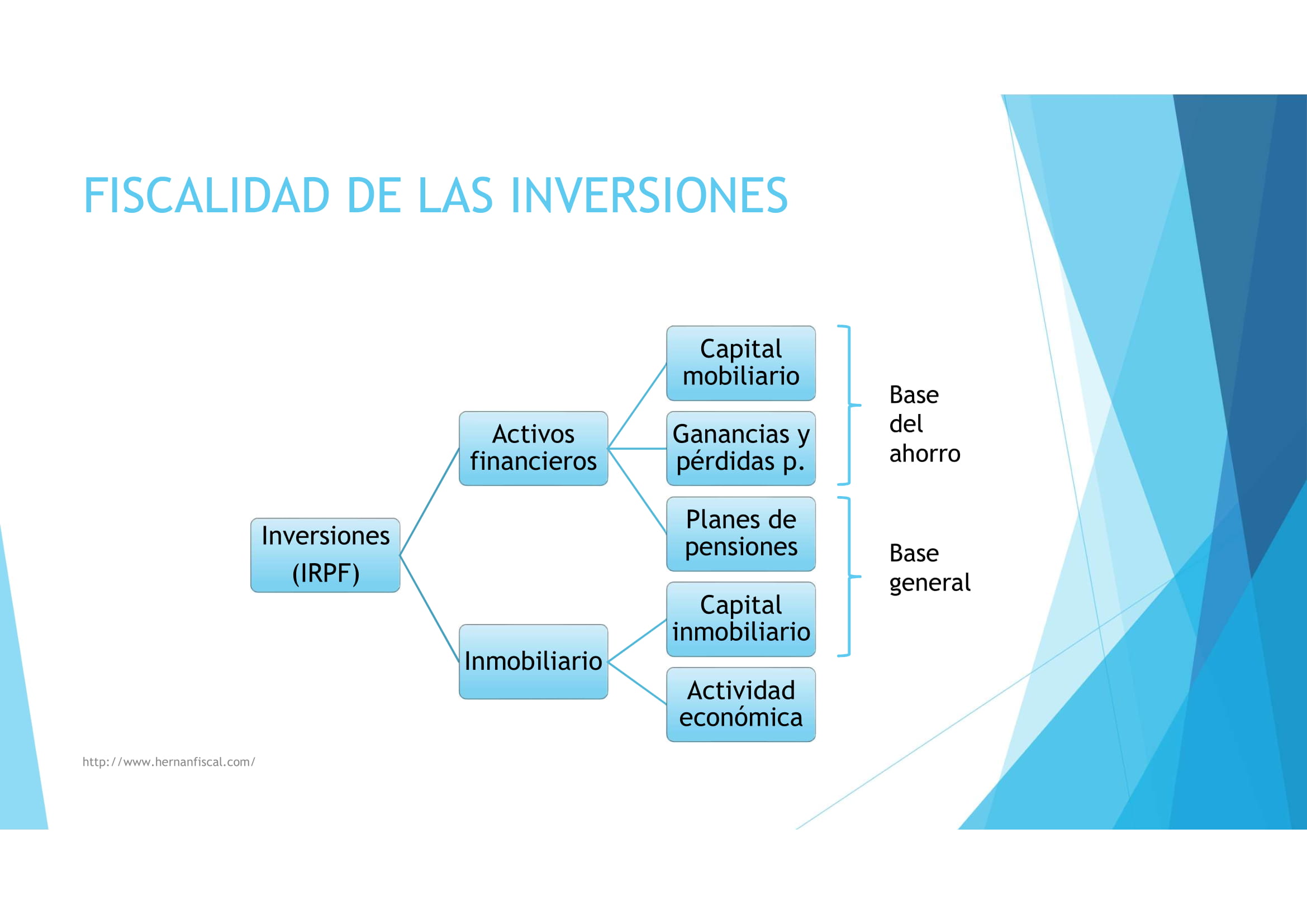 FISCALIDAD DE LAS INVERSIONES

Inversiones (IRPF)

Activos financieros

Inmobiliario

Capital mobiliario

Ganancias y pérdidas p.

Planes de pensiones

Capital inmobiliario

Actividad económica

Base del ahorro

Base general

http://www.hernanfiscal.com/